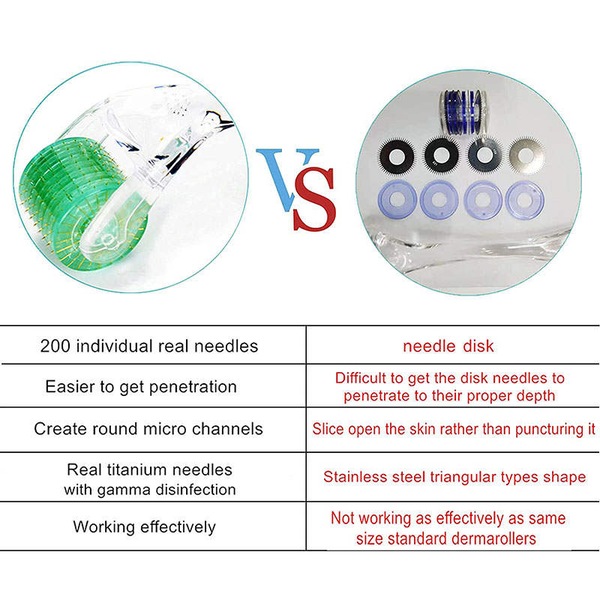 VS

| 200 individual real needles | needle disk |
|---|---|
| Easier to get penetration | Difficult to get the disk needles to penetrate to their proper depth |
| Create round micro channels | Slice open the skin rather than puncturing it |
| Real titanium needles with gamma disinfection | Stainless steel triangular types shape |
| Working effectively | Not working as effectively as same size standard dermarollers |